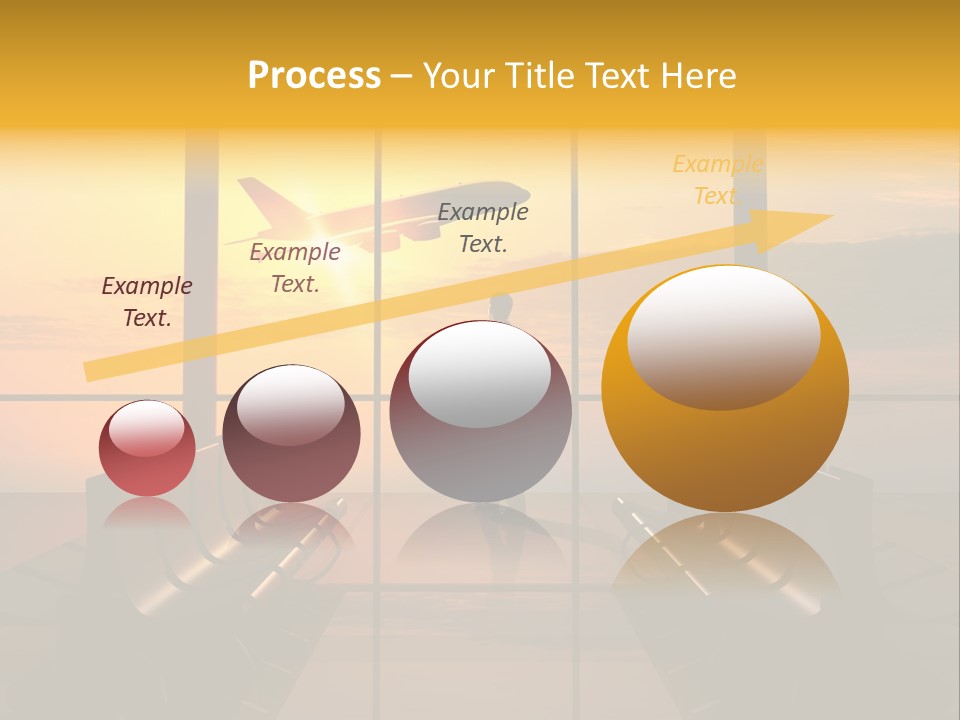 Process – Your Title Text Here

Example Text.

Example Text.

Example Text.

Example Text.